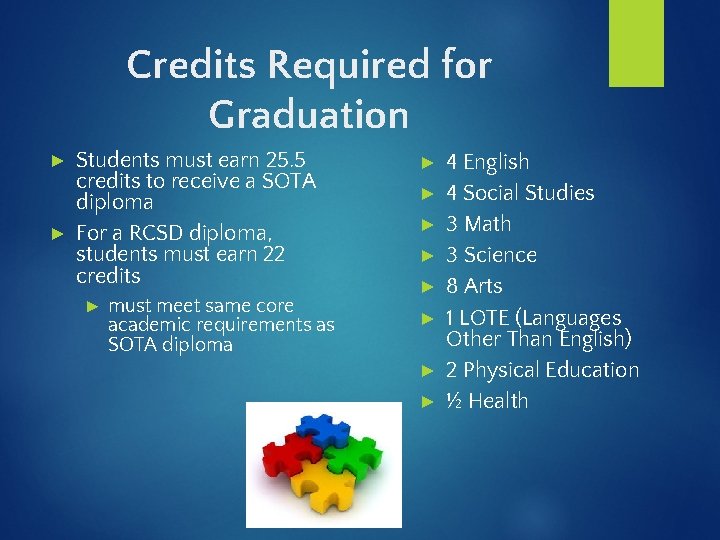 Credits Required for Graduation

► Students must earn 25.5 credits to receive a SOTA diploma

► For a RCSD diploma, students must earn 22 credits

► must meet same core academic requirements as SOTA diploma

► 4 English

► 4 Social Studies

► 3 Math

► 3 Science

► 8 Arts

► 1 LOTE (Languages Other Than English)

► 2 Physical Education

► ½ Health